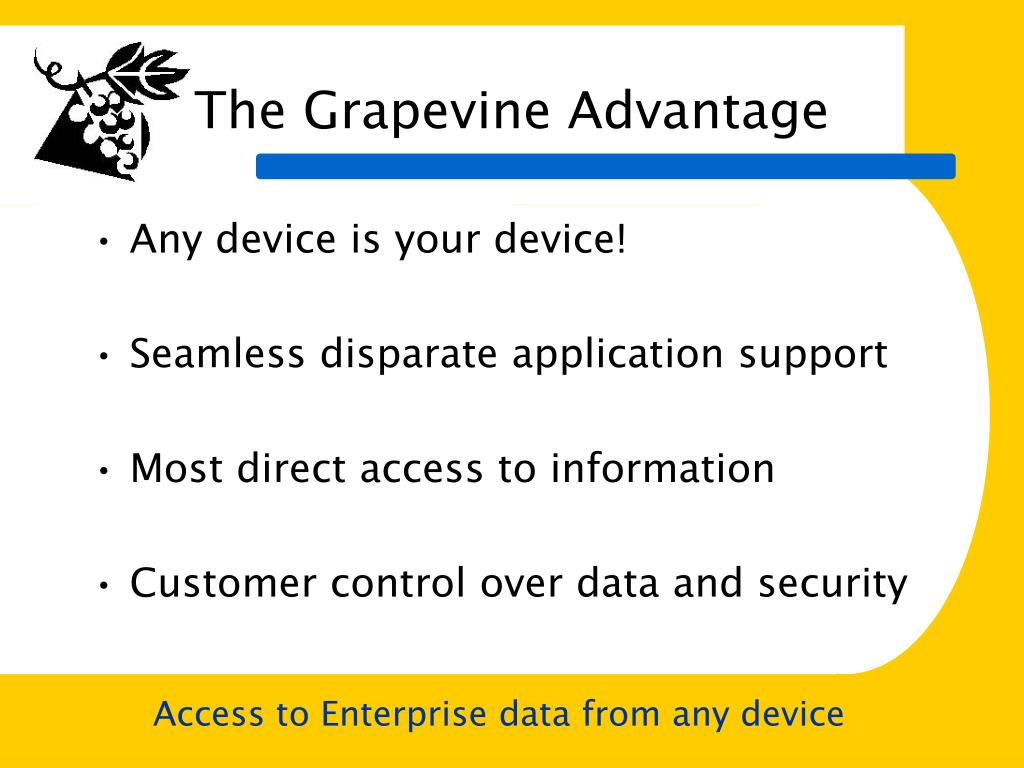 The Grapevine Advantage

• Any device is your device!

• Seamless disparate application support

• Most direct access to information

• Customer control over data and security

Access to Enterprise data from any device